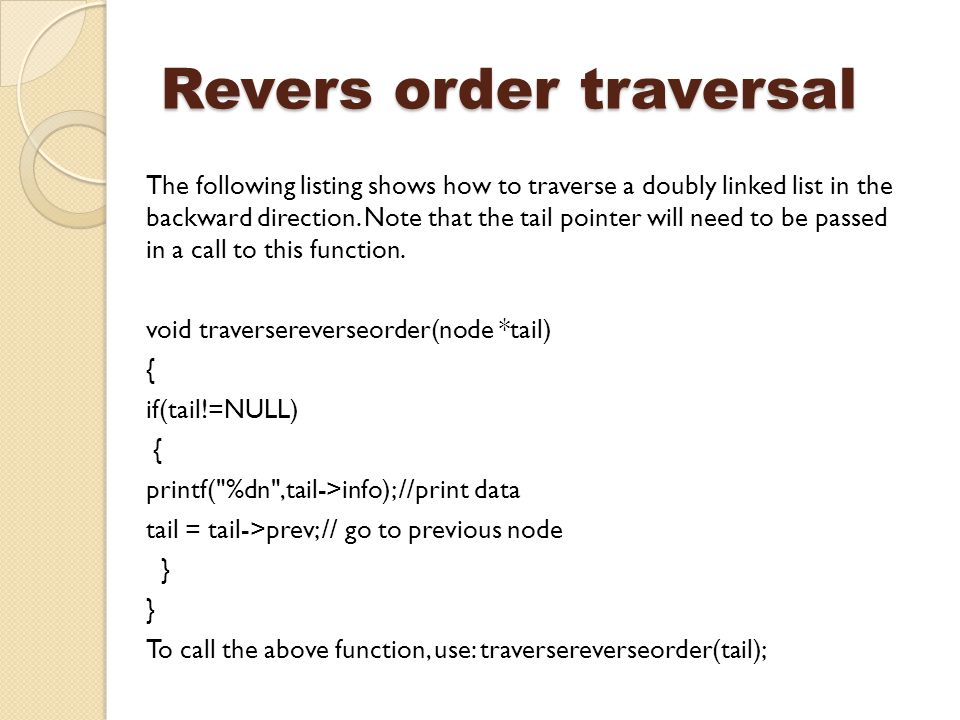 Revers order traversal

The following listing shows how to traverse a doubly linked list in the backward direction. Note that the tail pointer will need to be passed in a call to this function.

void traversereverseorder(node *tail)
{
if(tail!=NULL)
{
printf("%dn",tail->info);//print data
tail = tail->prev;// go to previous node
}
}
To call the above function, use: traversereverseorder(tail);